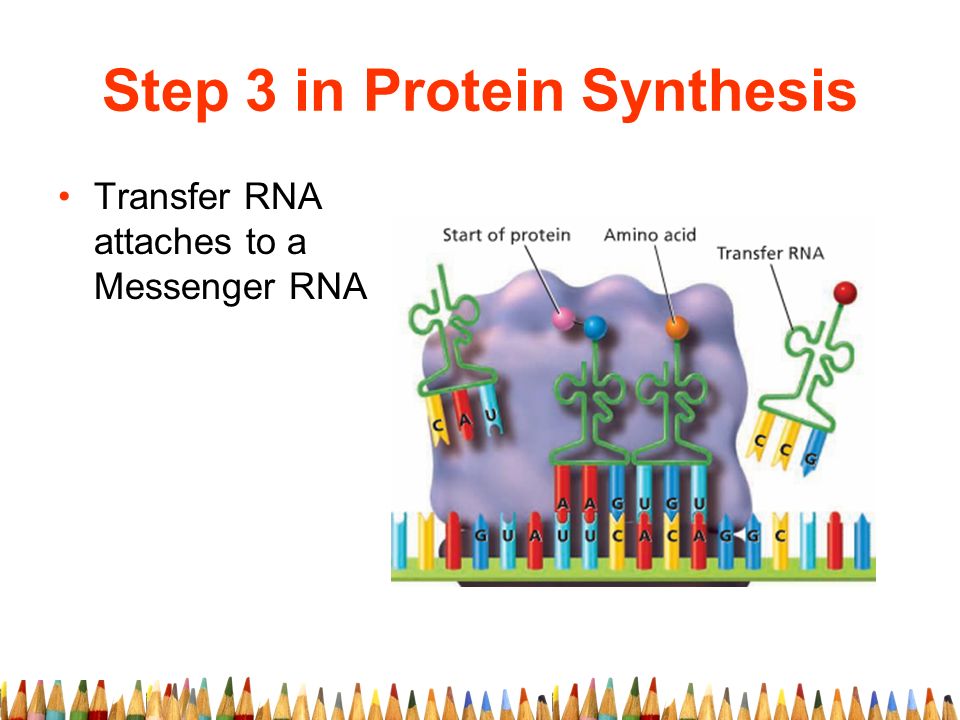 Step 3 in Protein Synthesis

• Transfer RNA attaches to a Messenger RNA

Start of protein
Amino acid
Transfer RNA

C A U

C C G

A A G U G U

G U A U U C A C A G G C